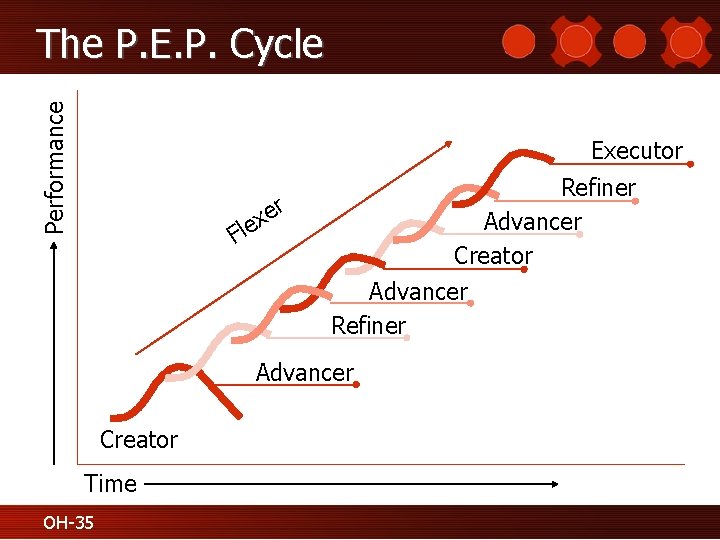 The P.E.P. Cycle

Performance

Flexer

Executor

Refiner

Advancer

Creator

Advancer

Refiner

Advancer

Creator

Time

OH-35